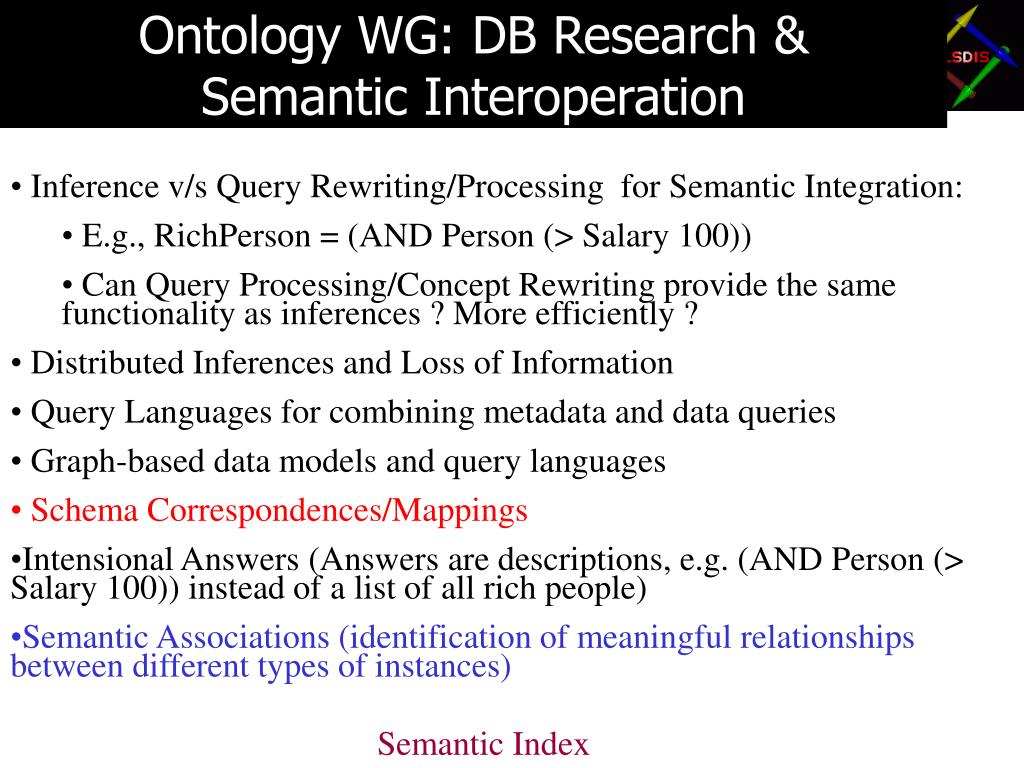 Ontology WG: DB Research & Semantic Interoperation

LSDIS

• Inference v/s Query Rewriting/Processing for Semantic Integration:

• E.g., RichPerson = (AND Person (> Salary 100))

• Can Query Processing/Concept Rewriting provide the same functionality as inferences ? More efficiently ?

• Distributed Inferences and Loss of Information

• Query Languages for combining metadata and data queries

• Graph-based data models and query languages

• Schema Correspondences/Mappings

•Intensional Answers (Answers are descriptions, e.g. (AND Person (> Salary 100)) instead of a list of all rich people)

•Semantic Associations (identification of meaningful relationships between different types of instances)

Semantic Index